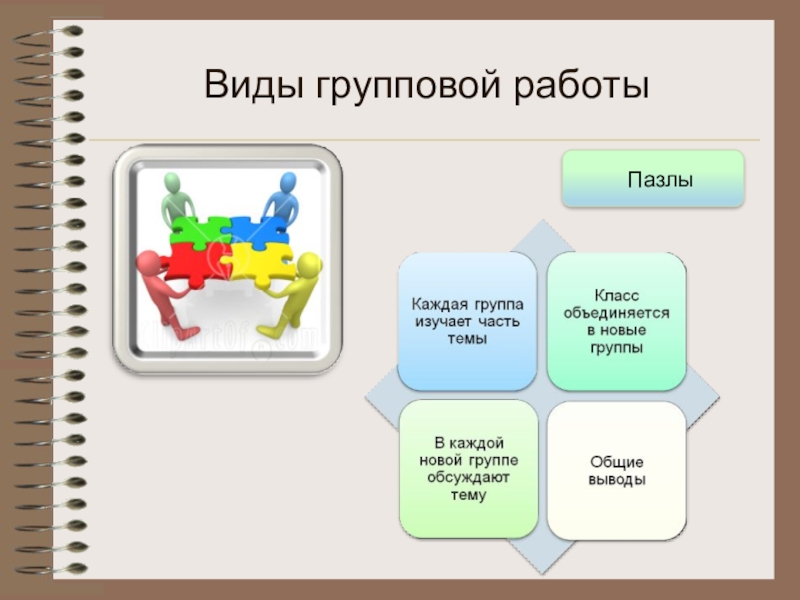 Виды групповой работы

Пазлы

Каждая группа изучает часть темы

Класс объединяется в новые группы

В каждой новой группе обсуждают тему

Общие выводы